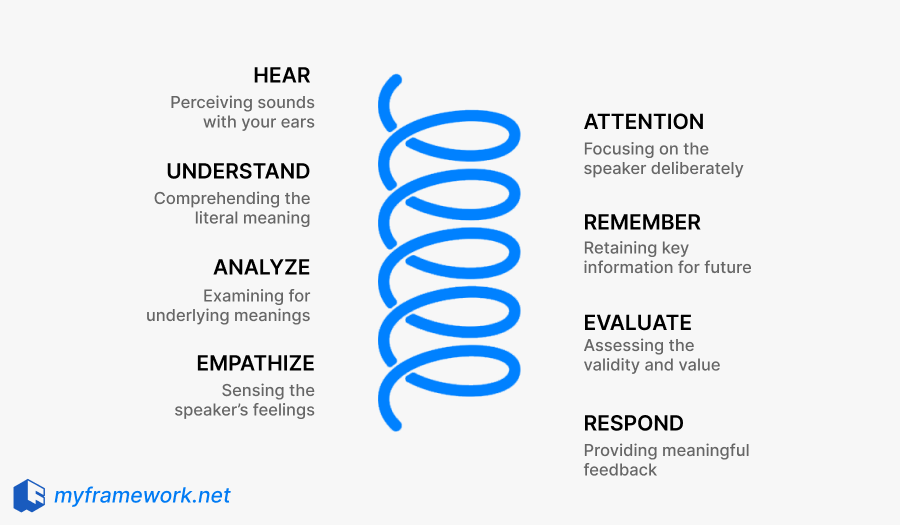 HEAR
Perceiving sounds with your ears

UNDERSTAND
Comprehending the literal meaning

ANALYZE
Examining for underlying meanings

EMPATHIZE
Sensing the speaker's feelings

ATTENTION
Focusing on the speaker deliberately

REMEMBER
Retaining key information for future

EVALUATE
Assessing the validity and value

RESPOND
Providing meaningful feedback

myframework.net